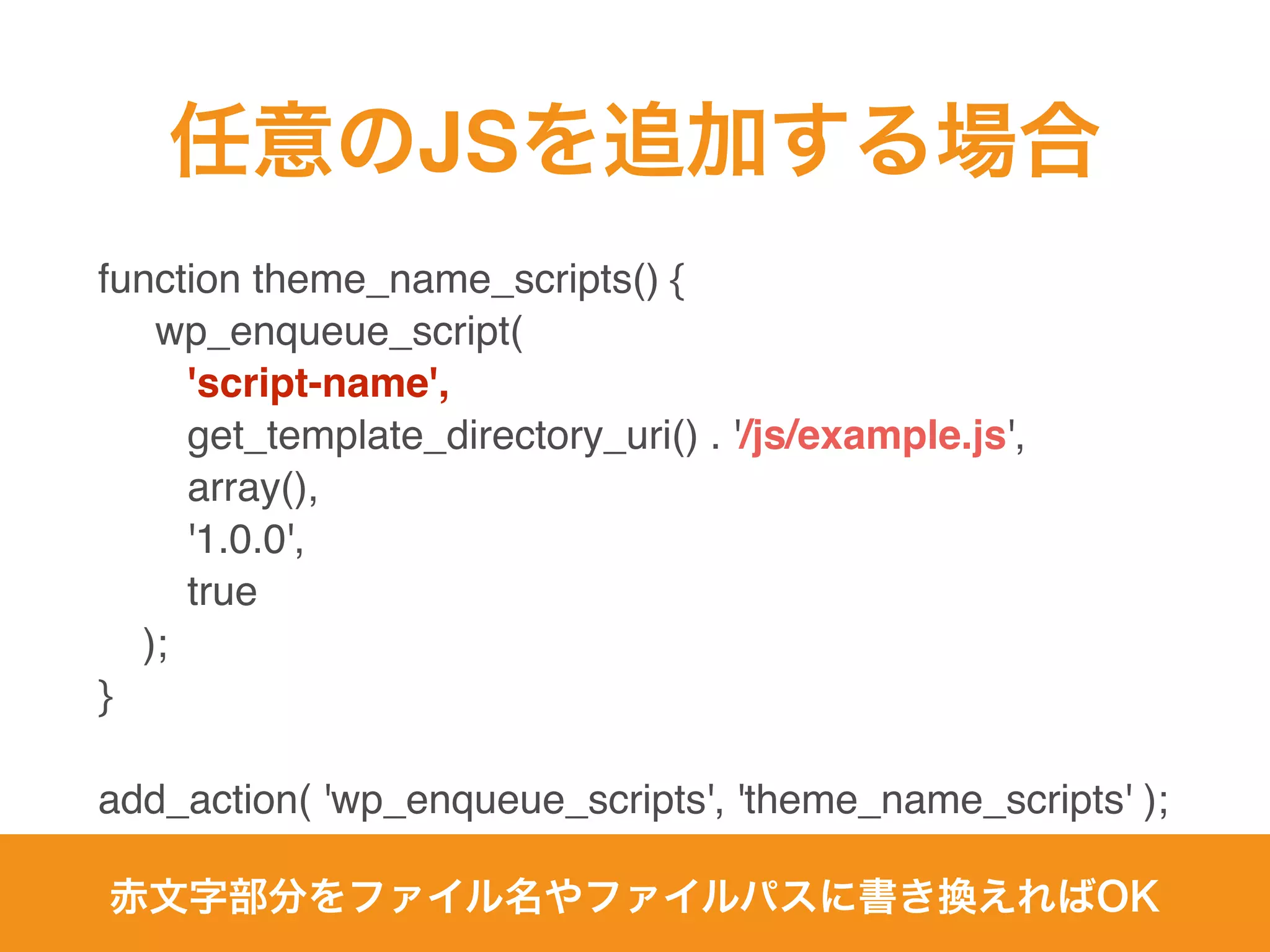 任意のJSを追加する場合

function theme_name_scripts() {
wp_enqueue_script(
'script-name',
get_template_directory_uri() . '/js/example.js',
array(),
'1.0.0',
true
);
}

add_action( 'wp_enqueue_scripts', 'theme_name_scripts' );

赤文字部分をファイル名やファイルパスに書き換えればOK